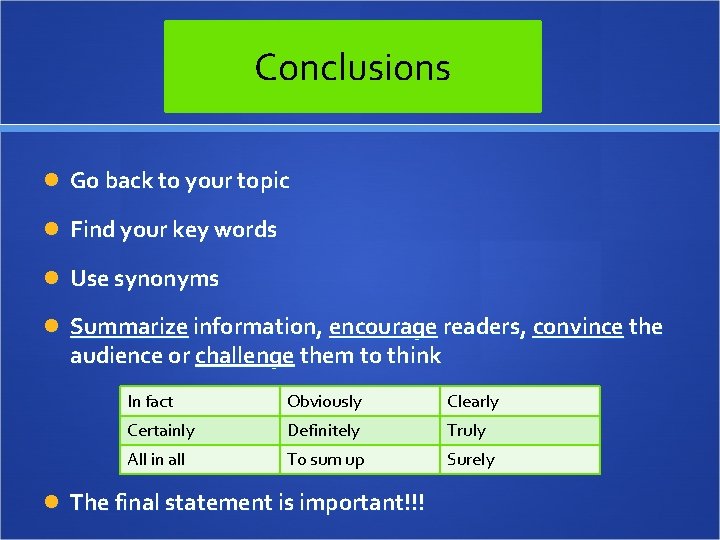 Conclusions

Go back to your topic

Find your key words

Use synonyms

Summarize information, encourage readers, convince the audience or challenge them to think

| In fact | Obviously | Clearly |
|---|---|---|
| Certainly | Definitely | Truly |
| All in all | To sum up | Surely |

The final statement is important!!!